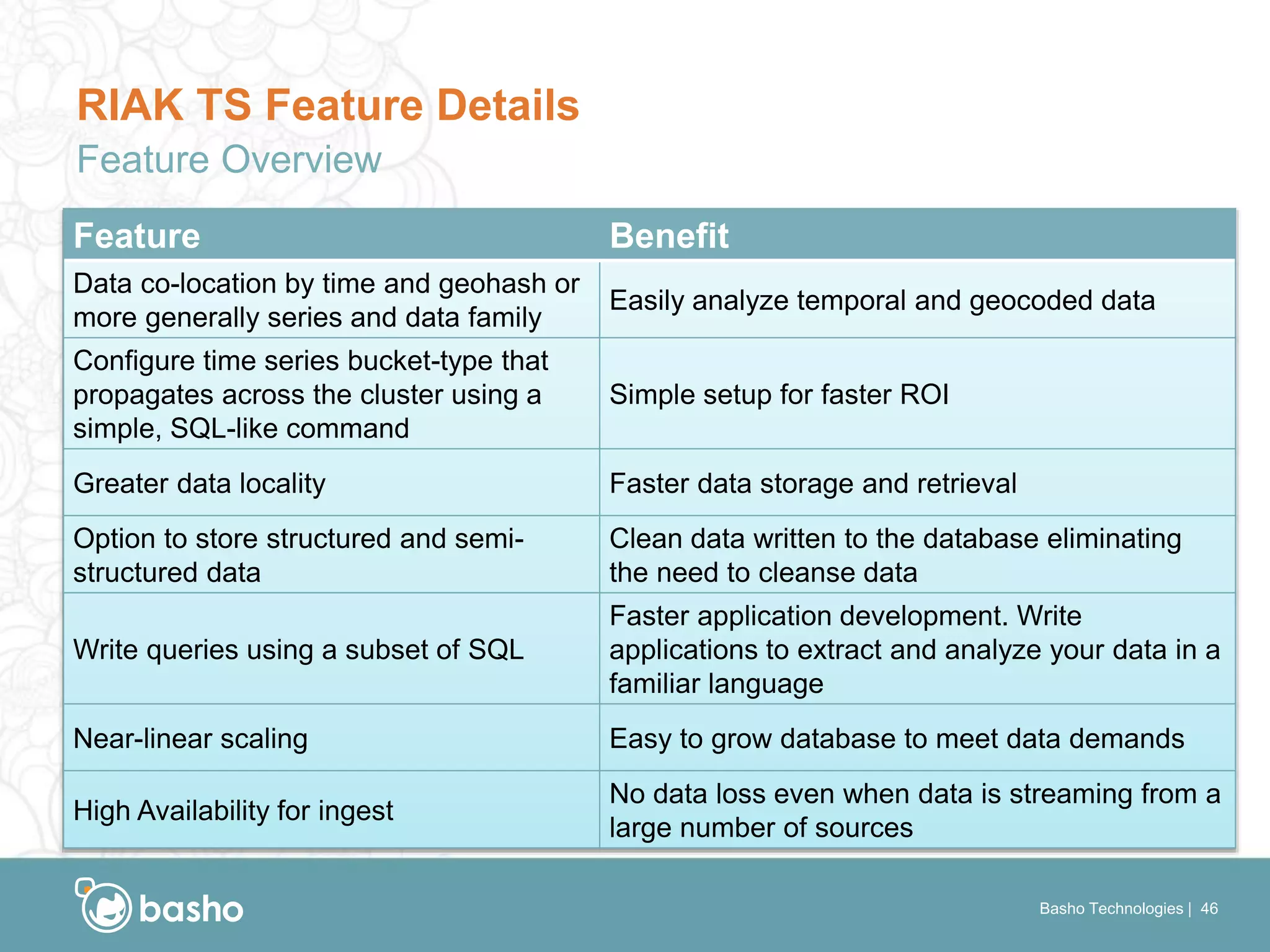 RIAK TS Feature Details
Feature Overview

| Feature | Benefit |
|---|---|
| Data co-location by time and geohash or more generally series and data family | Easily analyze temporal and geocoded data |
| Configure time series bucket-type that propagates across the cluster using a simple, SQL-like command | Simple setup for faster ROI |
| Greater data locality | Faster data storage and retrieval |
| Option to store structured and semi-structured data | Clean data written to the database eliminating the need to cleanse data |
| Write queries using a subset of SQL | Faster application development. Write applications to extract and analyze your data in a familiar language |
| Near-linear scaling | Easy to grow database to meet data demands |
| High Availability for ingest | No data loss even when data is streaming from a large number of sources |

basho

Basho Technologies | 46